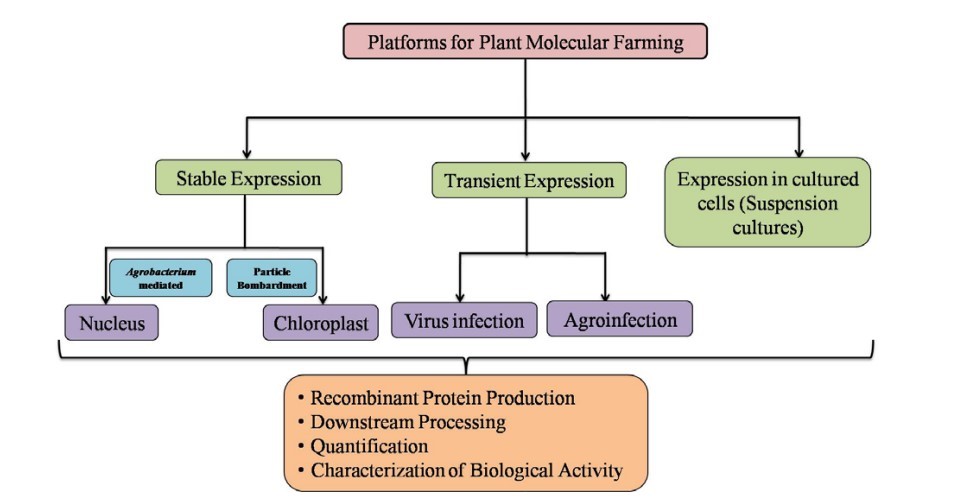 Platforms for Plant Molecular Farming

Stable Expression

Transient Expression

Expression in cultured cells (Suspension cultures)

Agrobacterium mediated

Particle Bombardment

Nucleus

Chloroplast

Virus infection

Agroinfection

• Recombinant Protein Production
• Downstream Processing
• Quantification
• Characterization of Biological Activity